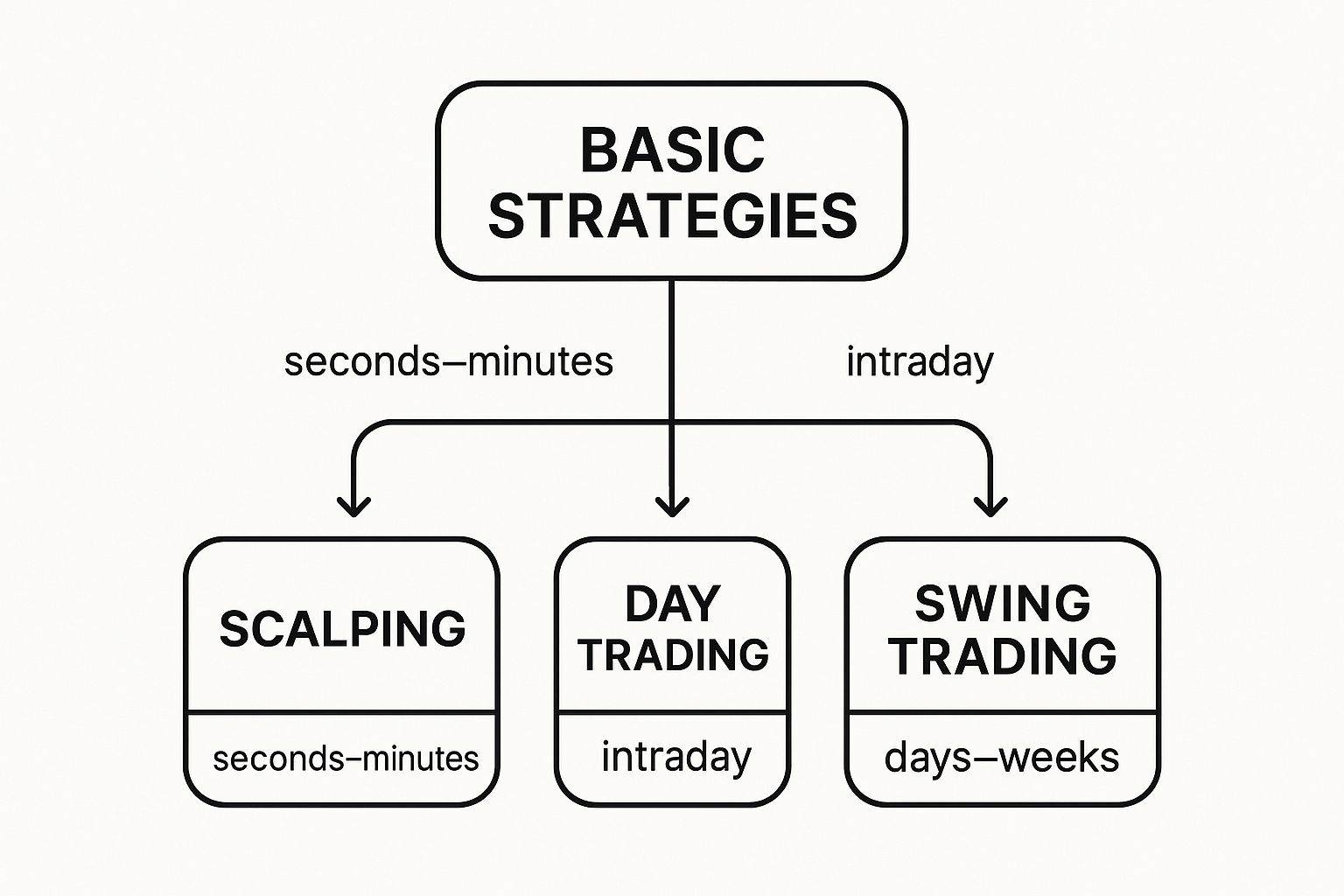 BASIC STRATEGIES

seconds–minutes

intraday

SCALPING

seconds–minutes

DAY TRADING

intraday

SWING TRADING

days–weeks